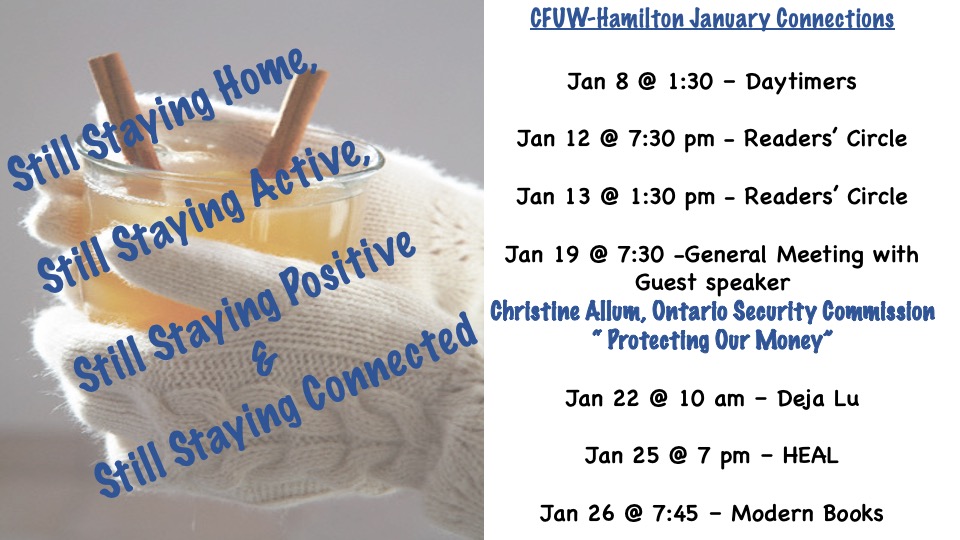 Still Staying Home,
Still Staying Active,
Still Staying Positive
&
Still Staying Connected

CFUW-Hamilton January Connections

Jan 8 @ 1:30 – Daytimers

Jan 12 @ 7:30 pm - Readers' Circle

Jan 13 @ 1:30 pm - Readers' Circle

Jan 19 @ 7:30 -General Meeting with Guest speaker
Christine Allum, Ontario Security Commission
" Protecting Our Money"

Jan 22 @ 10 am – Deja Lu

Jan 25 @ 7 pm – HEAL

Jan 26 @ 7:45 – Modern Books